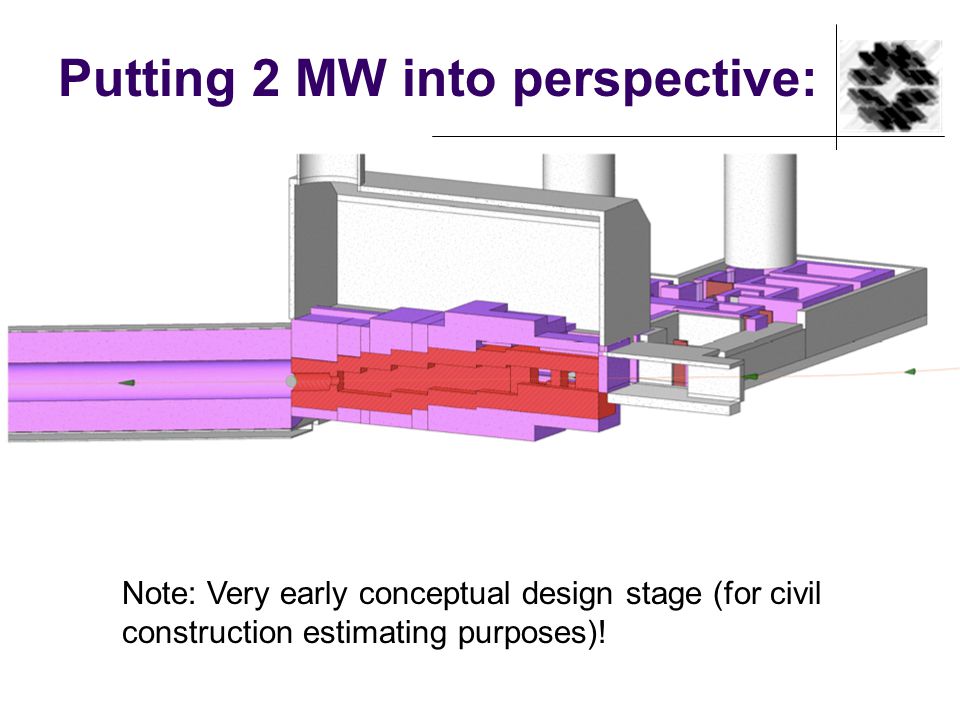 Putting 2 MW into perspective:

Note: Very early conceptual design stage (for civil construction estimating purposes)!